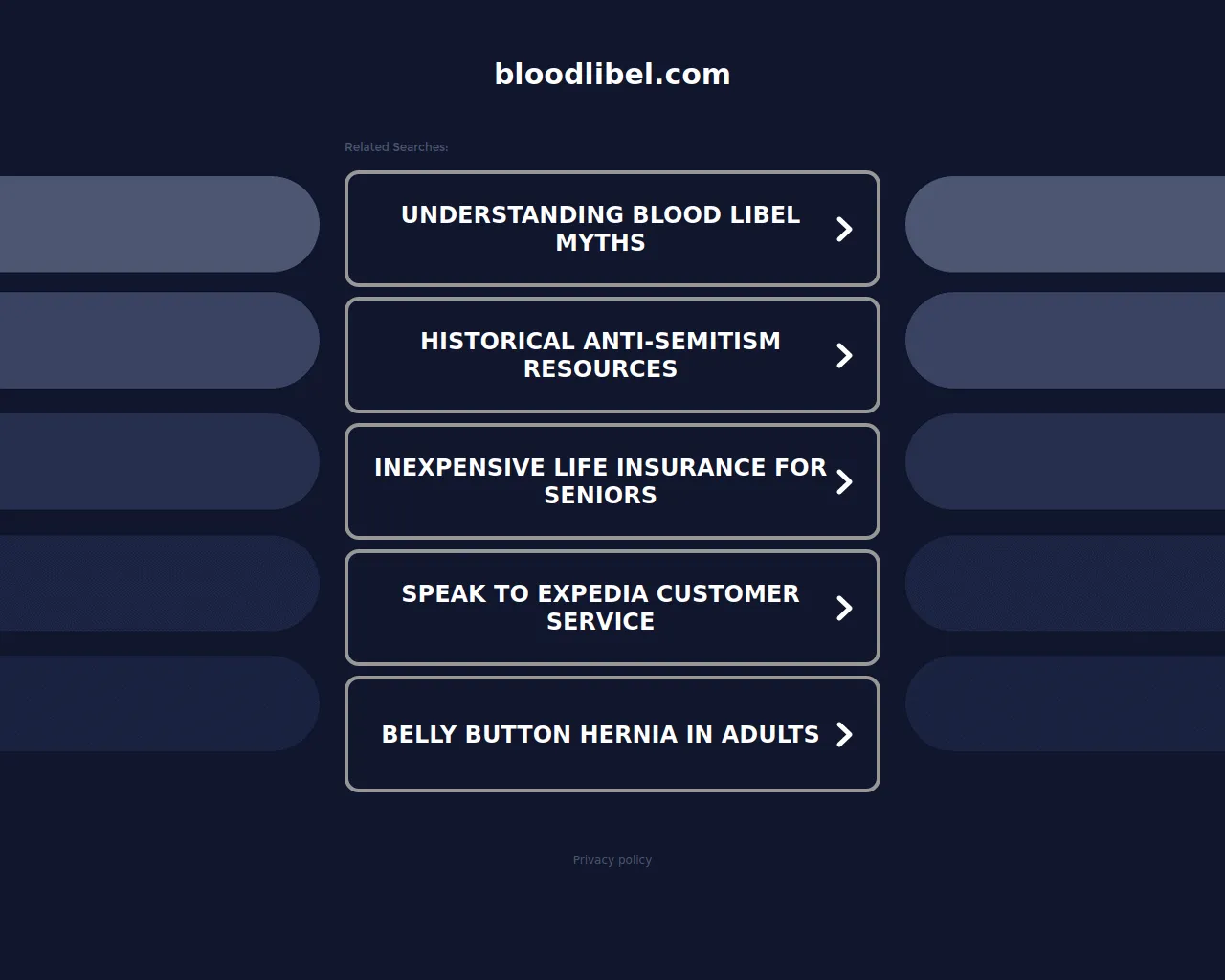 bloodlibel.com

Related Searches:

UNDERSTANDING BLOOD LIBEL MYTHS

HISTORICAL ANTI-SEMITISM RESOURCES

INEXPENSIVE LIFE INSURANCE FOR SENIORS

SPEAK TO EXPEDIA CUSTOMER SERVICE

BELLY BUTTON HERNIA IN ADULTS

Privacy policy